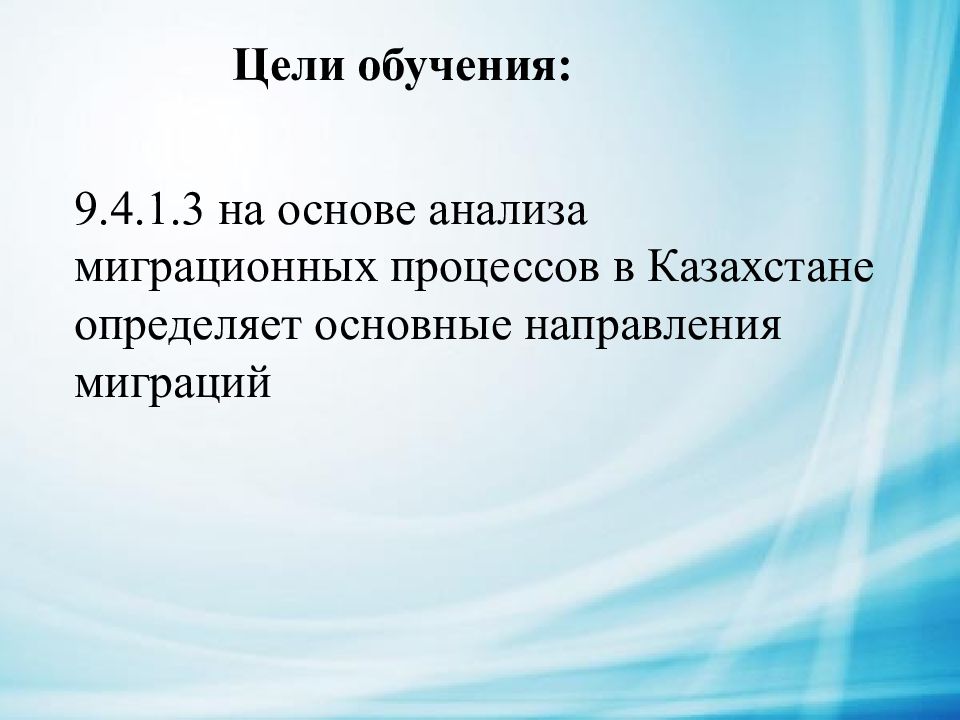 Цели обучения:

9.4.1.3 на основе анализа миграционных процессов в Казахстане определяет основные направления миграций